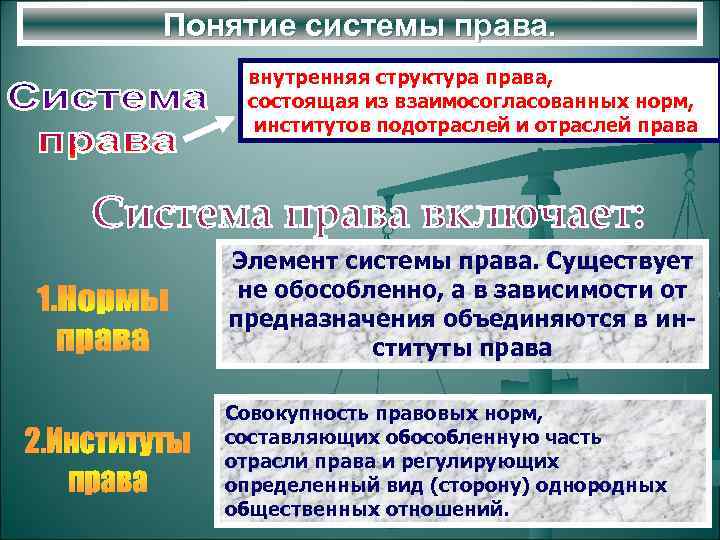 Понятие системы права.

Система права

внутренняя структура права, состоящая из взаимосогласованных норм, институтов подотраслей и отраслей права

Система права включает:

1.Нормы права

Элемент системы права. Существует не обособленно, а в зависимости от предназначения объединяются в институты права

2.Институты права

Совокупность правовых норм, составляющих обособленную часть отрасли права и регулирующих определенный вид (сторону) однородных общественных отношений.